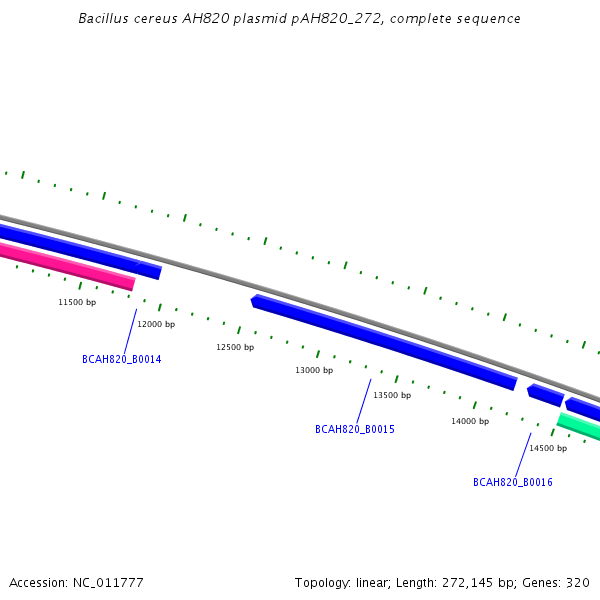 Bacillus cereus AH820 plasmid pAH820_272, complete sequence

11500 bp
12000 bp
BCAH820_B0014
12500 bp
13000 bp
13500 bp
BCAH820_B0015
14000 bp
14500 bp
BCAH820_B0016

Accession: NC_011777

Topology: linear; Length: 272,145 bp; Genes: 320